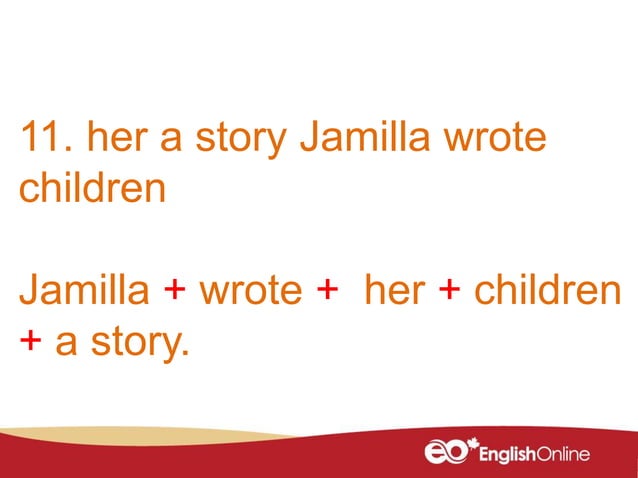 11. her a story Jamilla wrote children

Jamilla + wrote + her + children + a story.

eo EnglishOnline